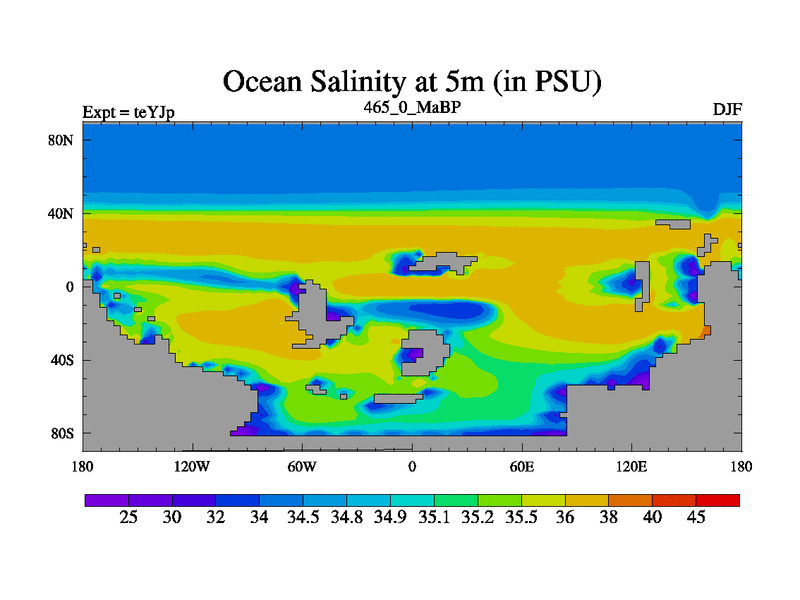 Ocean Salinity at 5m (in PSU)

Expt = teYJp

465_0_MaBP

DJF

80N

40N

0

40S

80S

180

120W

60W

0

60E

120E

180

25 30 32 34 34.5 34.8 34.9 35.1 35.2 35.5 36 38 40 45